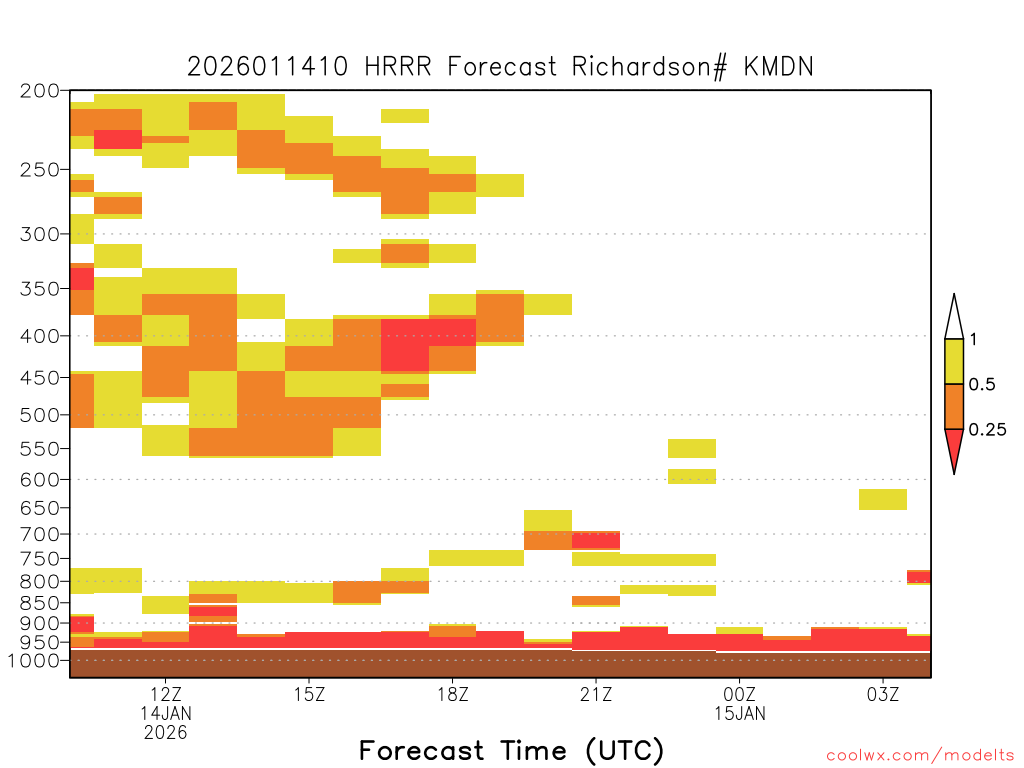 2026011410 HRRR Forecast Richardson# KMDN

200
250
300
350
400
450
500
550
600
650
700
750
800
850
900
950
1000

1
0.5
0.25

12Z
14JAN
2026
15Z
18Z
21Z
00Z
15JAN
03Z

Forecast Time (UTC)

coolwx.com/modelts